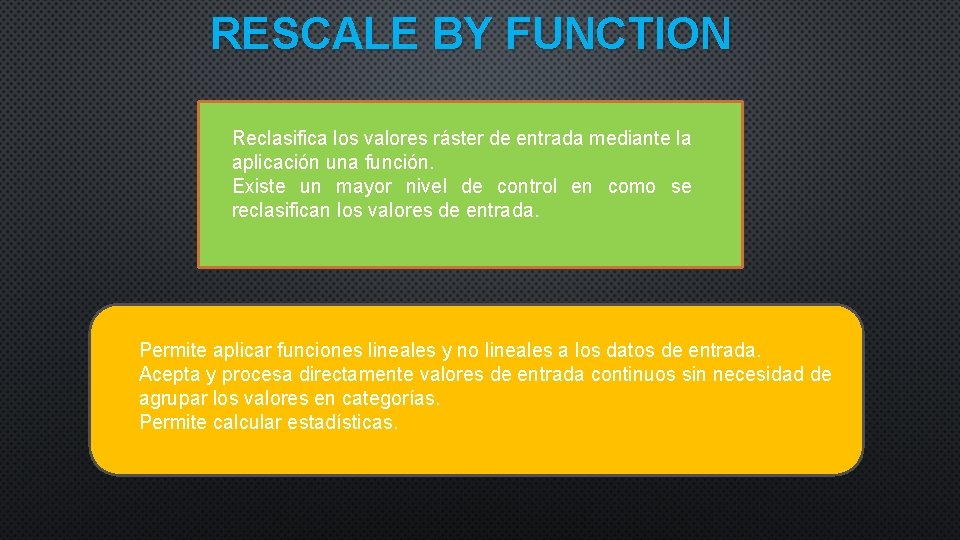 RESCALE BY FUNCTION

Reclasifica los valores ráster de entrada mediante la aplicación una función.
Existe un mayor nivel de control en como se reclasifican los valores de entrada.

Permite aplicar funciones lineales y no lineales a los datos de entrada.
Acepta y procesa directamente valores de entrada continuos sin necesidad de agrupar los valores en categorías.
Permite calcular estadísticas.